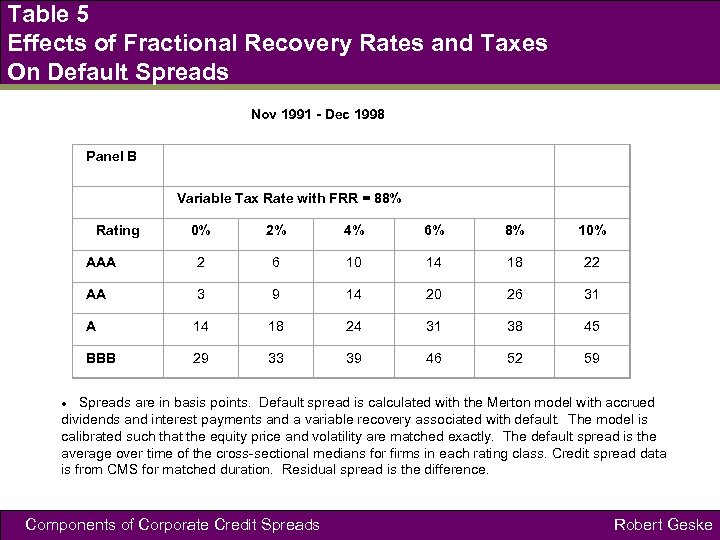 Table 5
Effects of Fractional Recovery Rates and Taxes On Default Spreads

Nov 1991 - Dec 1998

| Panel B | | | | | | |
|---|---|---|---|---|---|---|
| | Variable Tax Rate with FRR = 88% | | | | | |
| Rating | 0% | 2% | 4% | 6% | 8% | 10% |
| AAA | 2 | 6 | 10 | 14 | 18 | 22 |
| AA | 3 | 9 | 14 | 20 | 26 | 31 |
| A | 14 | 18 | 24 | 31 | 38 | 45 |
| BBB | 29 | 33 | 39 | 46 | 52 | 59 |

• Spreads are in basis points. Default spread is calculated with the Merton model with accrued dividends and interest payments and a variable recovery associated with default. The model is calibrated such that the equity price and volatility are matched exactly. The default spread is the average over time of the cross-sectional medians for firms in each rating class. Credit spread data is from CMS for matched duration. Residual spread is the difference.

Components of Corporate Credit Spreads
Robert Geske